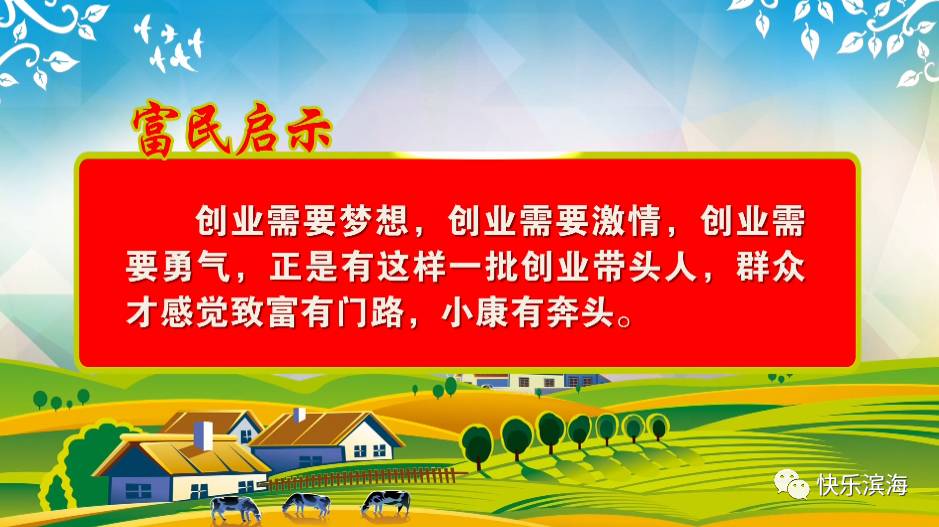 富民启示

创业需要梦想，创业需要激情，创业需要勇气，正是有这样一批创业带头人，群众才感觉致富有门路，小康有奔头。

快乐滨海